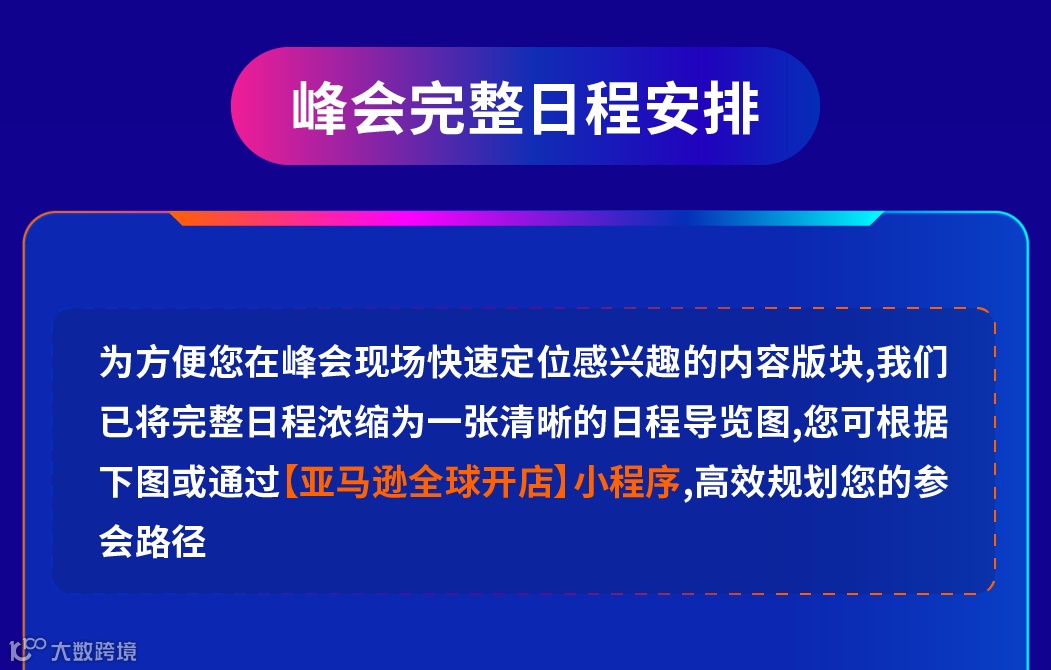 峰会完整日程安排

为方便您在峰会现场快速定位感兴趣的内容版块,我们已将完整日程浓缩为一张清晰的日程导览图,您可根据下图或通过【亚马逊全球开店】小程序,高效规划您的参会路径

大数跨境